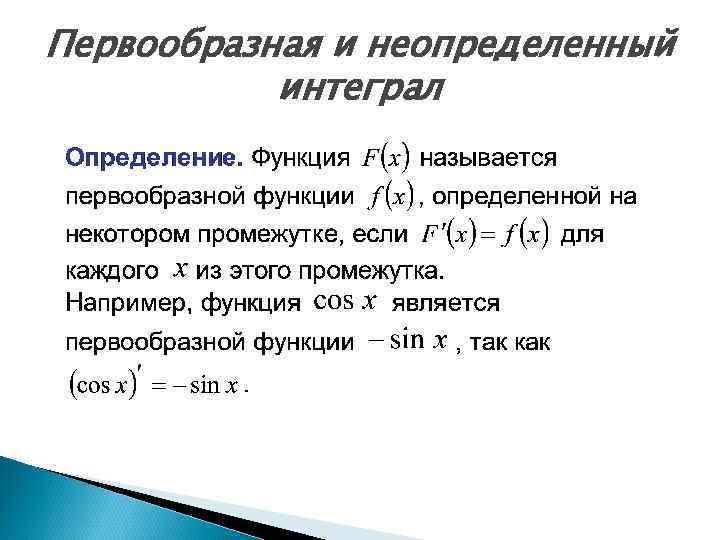 Первообразная и неопределенный интеграл

Определение. Функция $F(x)$ называется первообразной функции $f(x)$, определенной на некотором промежутке, если $F'(x) = f(x)$ для каждого $x$ из этого промежутка.
Например, функция $\cos x$ является первообразной функции $-\sin x$, так как $(\cos x)' = -\sin x$.